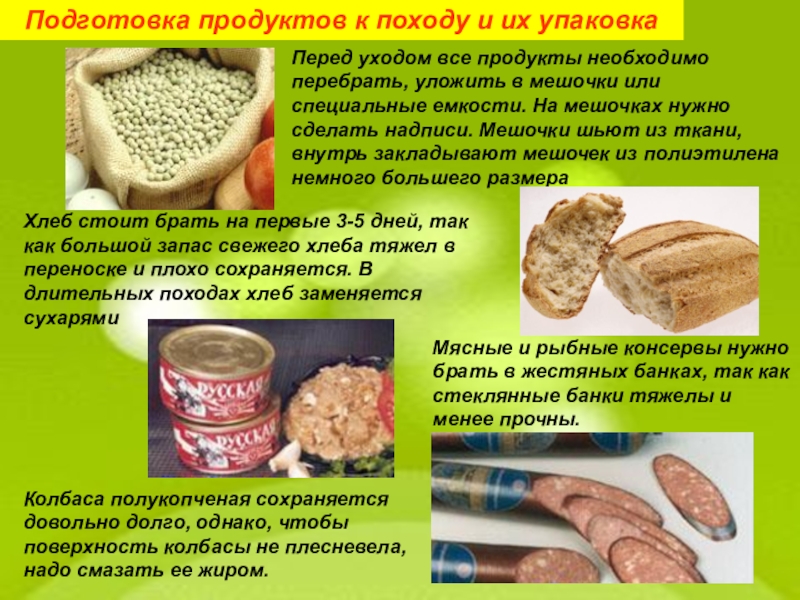 Подготовка продуктов к походу и их упаковка

Перед уходом все продукты необходимо перебрать, уложить в мешочки или специальные емкости. На мешочках нужно сделать надписи. Мешочки шьют из ткани, внутрь закладывают мешочек из полиэтилена немного большего размера

Хлеб стоит брать на первые 3-5 дней, так как большой запас свежего хлеба тяжел в переноске и плохо сохраняется. В длительных походах хлеб заменяется сухарями

РУССКАЯ
РУССКАЯ

Мясные и рыбные консервы нужно брать в жестяных банках, так как стеклянные банки тяжелы и менее прочны.

Колбаса полукопченая сохраняется довольно долго, однако, чтобы поверхность колбасы не плесневела, надо смазать ее жиром.